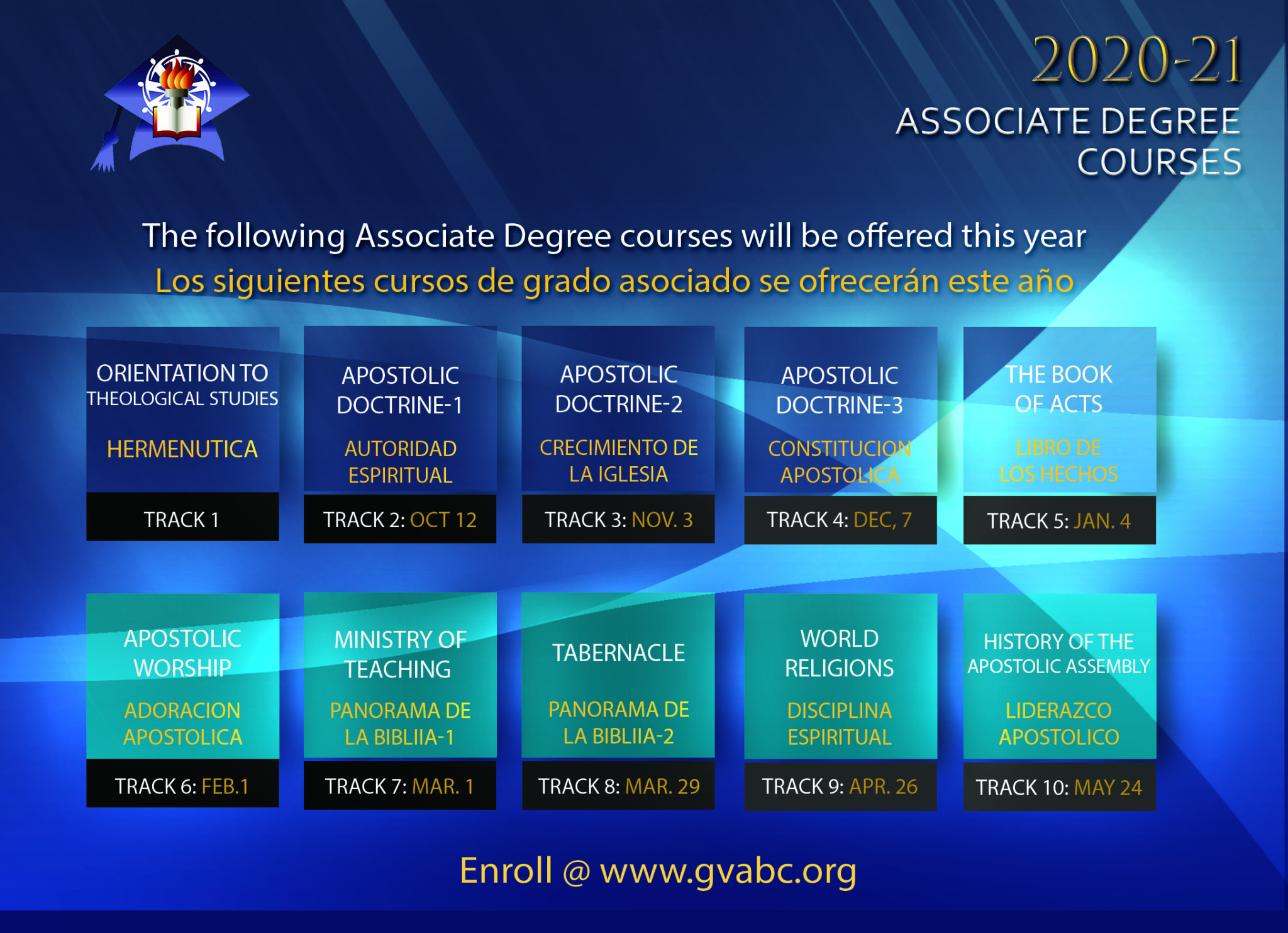 2020-21
ASSOCIATE DEGREE COURSES

The following Associate Degree courses will be offered this year
Los siguientes cursos de grado asociado se ofrecerán este año

ORIENTATION TO THEOLOGICAL STUDIES
HERMENUTICA
TRACK 1

APOSTOLIC DOCTRINE-1
AUTORIDAD ESPIRITUAL
TRACK 2: OCT 12

APOSTOLIC DOCTRINE-2
CRECIMIENTO DE LA IGLESIA
TRACK 3: NOV. 3

APOSTOLIC DOCTRINE-3
CONSTITUCION APOSTOLICA
TRACK 4: DEC, 7

THE BOOK OF ACTS
LIBRO DE LOS HECHOS
TRACK 5: JAN. 4

APOSTOLIC WORSHIP
ADORACION APOSTOLICA
TRACK 6: FEB.1

MINISTRY OF TEACHING
PANORAMA DE LA BIBLIIA-1
TRACK 7: MAR. 1

TABERNACLE
PANORAMA DE LA BIBLIIA-2
TRACK 8: MAR. 29

WORLD RELIGIONS
DISCIPLINA ESPIRITUAL
TRACK 9: APR. 26

HISTORY OF THE APOSTOLIC ASSEMBLY
LIDERAZCO APOSTOLICO
TRACK 10: MAY 24

Enroll @ www.gvabc.org